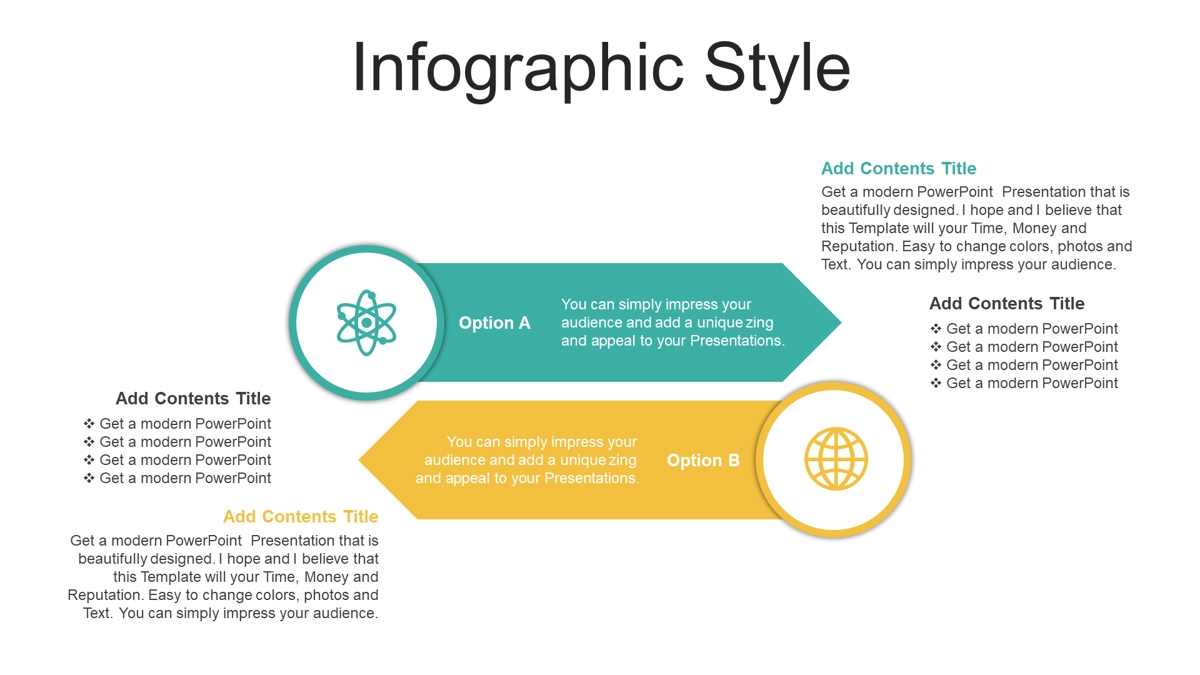 Infographic Style

Add Contents Title

Get a modern PowerPoint Presentation that is beautifully designed. I hope and I believe that this Template will your Time, Money and Reputation. Easy to change colors, photos and Text. You can simply impress your audience.

Option A

You can simply impress your audience and add a unique zing and appeal to your Presentations.

Add Contents Title

❖ Get a modern PowerPoint
❖ Get a modern PowerPoint
❖ Get a modern PowerPoint
❖ Get a modern PowerPoint

Add Contents Title

❖ Get a modern PowerPoint
❖ Get a modern PowerPoint
❖ Get a modern PowerPoint
❖ Get a modern PowerPoint

You can simply impress your audience and add a unique zing and appeal to your Presentations.

Option B

Add Contents Title

Get a modern PowerPoint Presentation that is beautifully designed. I hope and I believe that this Template will your Time, Money and Reputation. Easy to change colors, photos and Text. You can simply impress your audience.